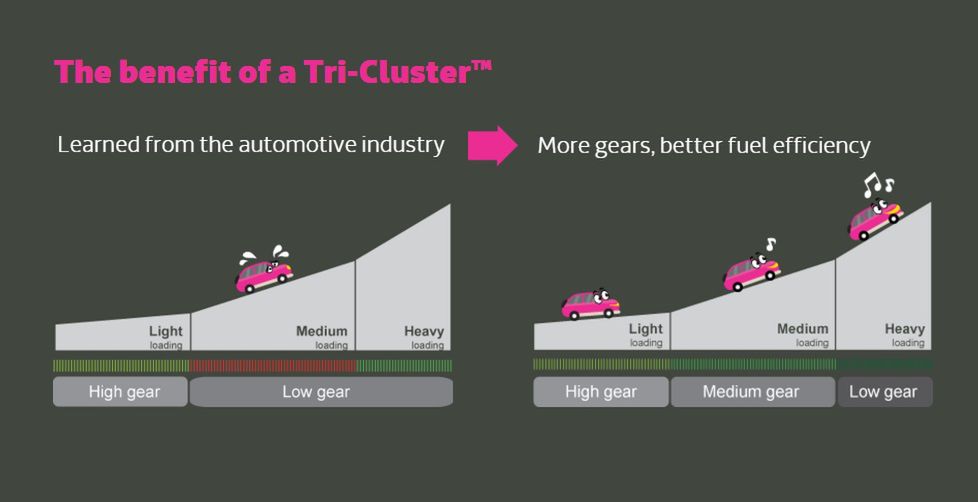 The benefit of a Tri-Cluster™

Learned from the automotive industry

More gears, better fuel efficiency

Light loading

Medium loading

Heavy loading

High gear

Low gear

Light loading

Medium loading

Heavy loading

High gear

Medium gear

Low gear